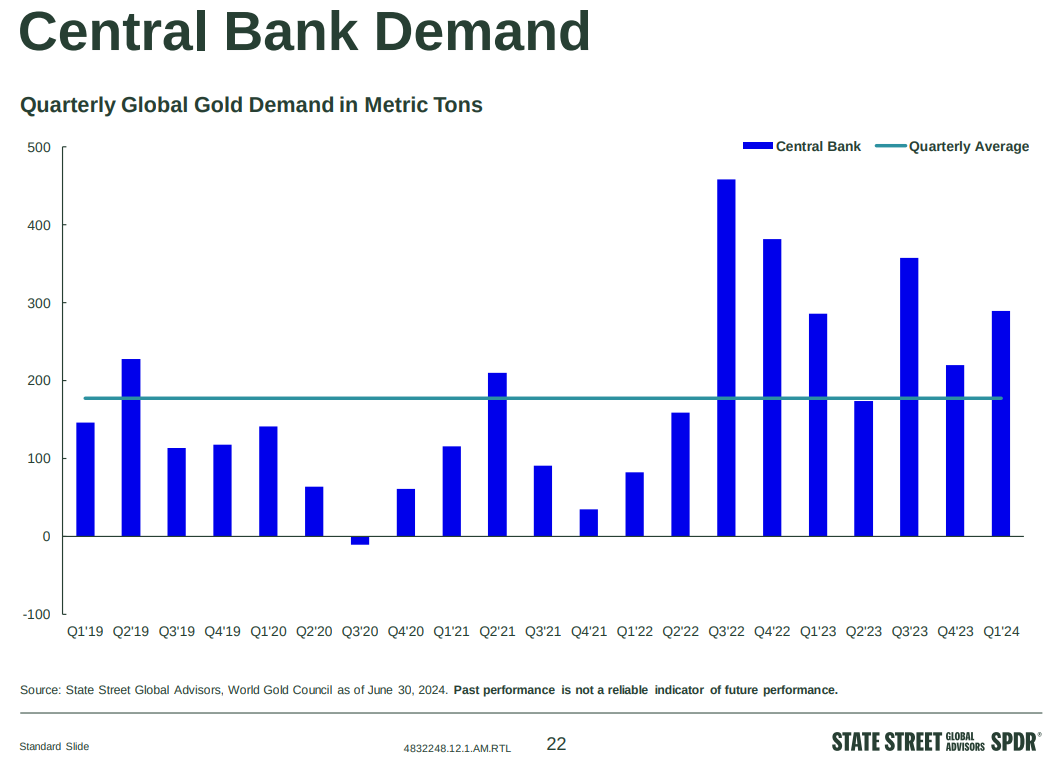 Central Bank Demand

Quarterly Global Gold Demand in Metric Tons

Central Bank
Quarterly Average

500
400
300
200
100
0
-100

Q1'19 Q2'19 Q3'19 Q4'19 Q1'20 Q2'20 Q3'20 Q4'20 Q1'21 Q2'21 Q3'21 Q4'21 Q1'22 Q2'22 Q3'22 Q4'22 Q1'23 Q2'23 Q3'23 Q4'23 Q1'24

Source: State Street Global Advisors, World Gold Council as of June 30, 2024. Past performance is not a reliable indicator of future performance.

Standard Slide

4832248.12.1.AM.RTL

22

STATE STREET GLOBAL ADVISORS SPDR®